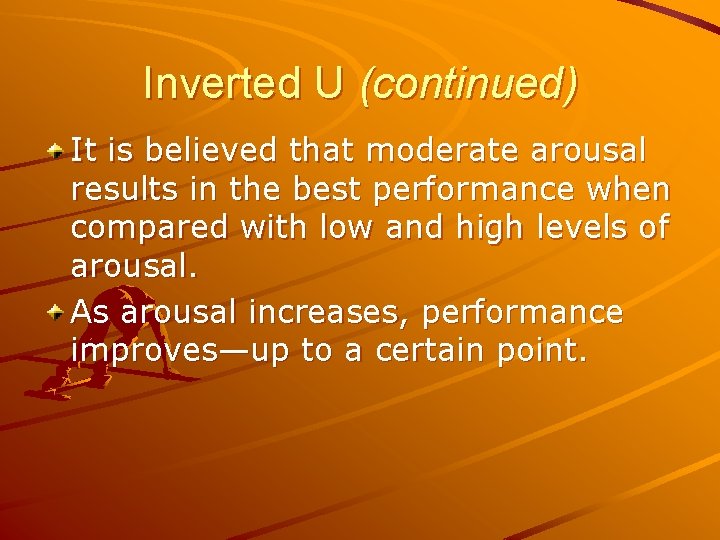 Inverted U (continued)

It is believed that moderate arousal results in the best performance when compared with low and high levels of arousal.

As arousal increases, performance improves—up to a certain point.